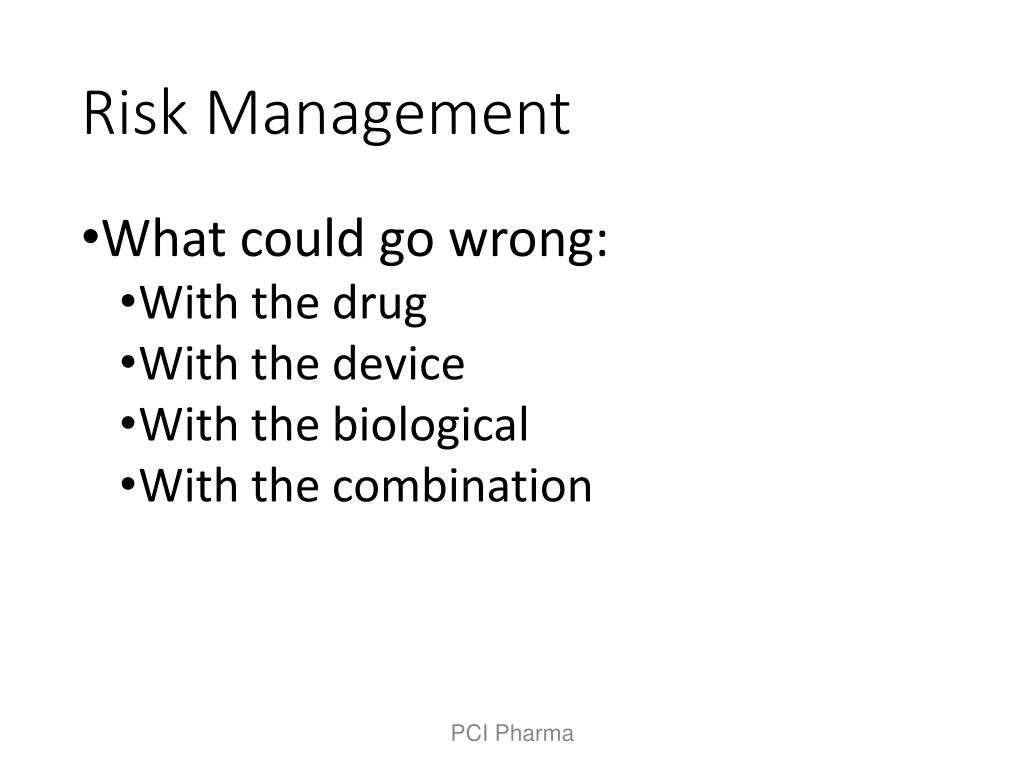 Risk Management

•What could go wrong:
•With the drug
•With the device
•With the biological
•With the combination

PCI Pharma